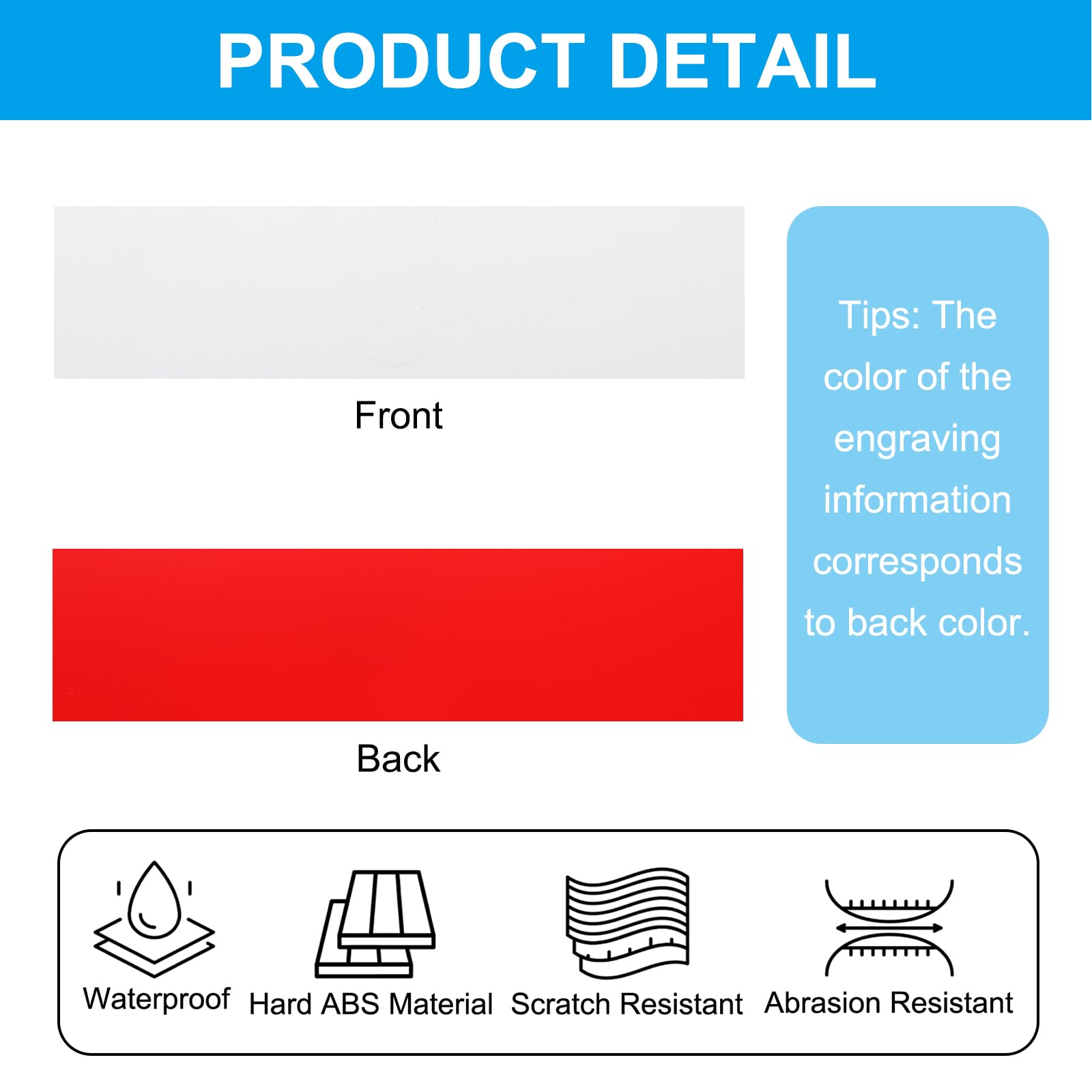 PRODUCT DETAIL

Front

Back

Tips: The color of the engraving information corresponds to back color.

Waterproof

Hard ABS Material

Scratch Resistant

Abrasion Resistant